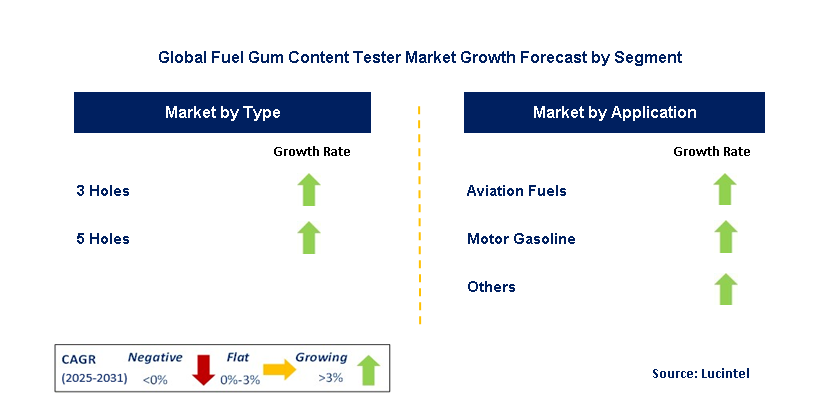 Global Fuel Gum Content Tester Market Growth Forecast by Segment

Market by Type

Growth Rate

3 Holes

5 Holes

Market by Application

Growth Rate

Aviation Fuels

Motor Gasoline

Others

CAGR (2025-2031)

Negative <0%

Flat 0%-3%

Growing >3%

Source: Lucintel